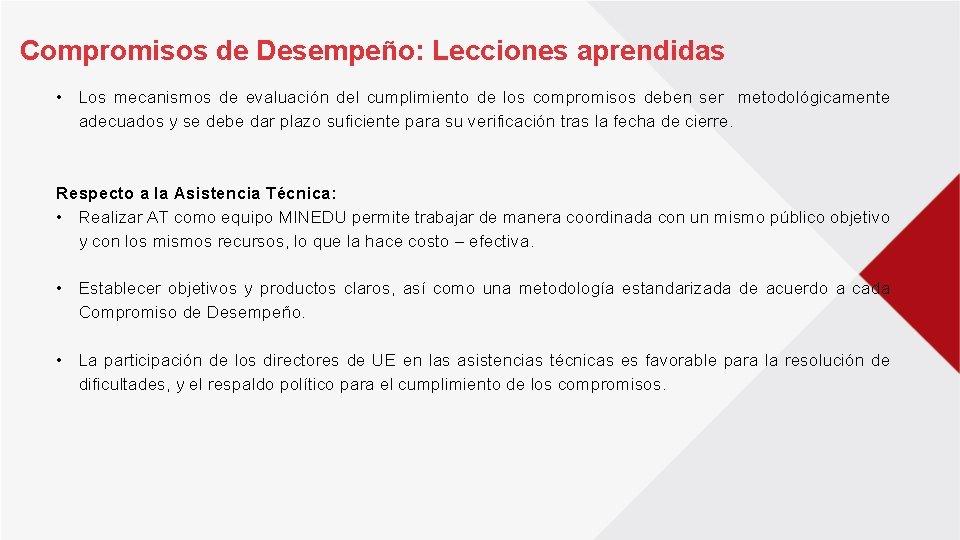 Compromisos de Desempeño: Lecciones aprendidas

• Los mecanismos de evaluación del cumplimiento de los compromisos deben ser metodológicamente adecuados y se debe dar plazo suficiente para su verificación tras la fecha de cierre.

Respecto a la Asistencia Técnica:
• Realizar AT como equipo MINEDU permite trabajar de manera coordinada con un mismo público objetivo y con los mismos recursos, lo que la hace costo – efectiva.

• Establecer objetivos y productos claros, así como una metodología estandarizada de acuerdo a cada Compromiso de Desempeño.

• La participación de los directores de UE en las asistencias técnicas es favorable para la resolución de dificultades, y el respaldo político para el cumplimiento de los compromisos.